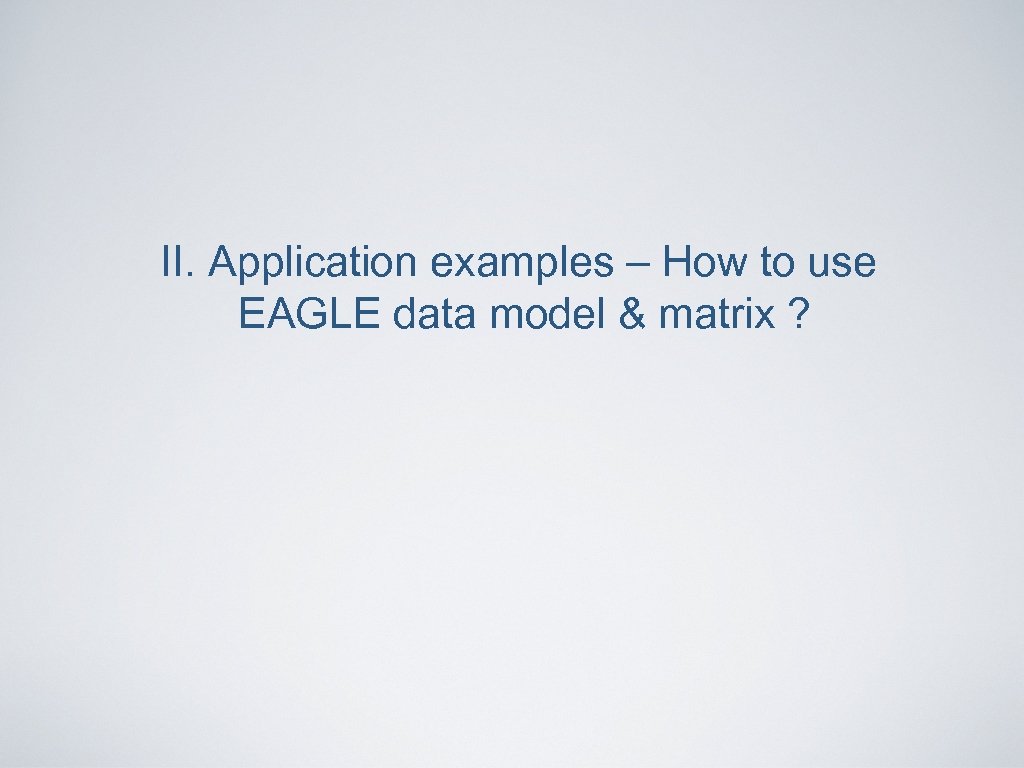 II. Application examples – How to use EAGLE data model & matrix ?